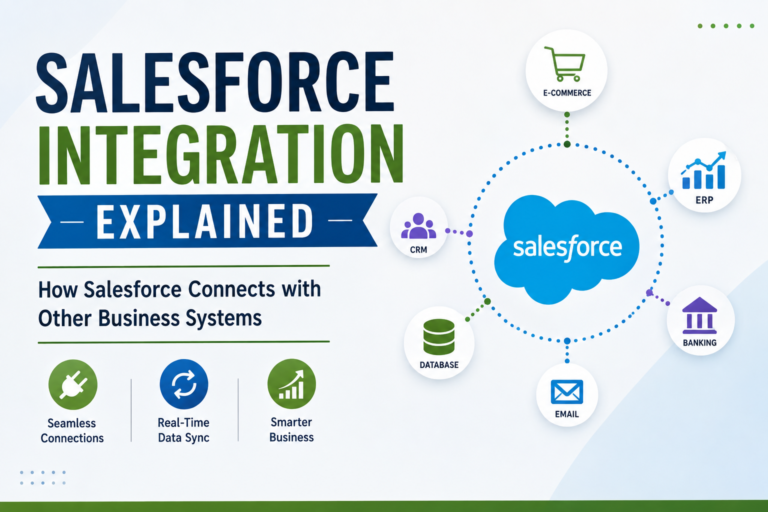 SALESFORCE INTEGRATION
— EXPLAINED —

How Salesforce Connects with Other Business Systems

Seamless Connections

Real-Time Data Sync

Smarter Business

E-COMMERCE

ERP

CRM

salesforce

BANKING

DATABASE

EMAIL